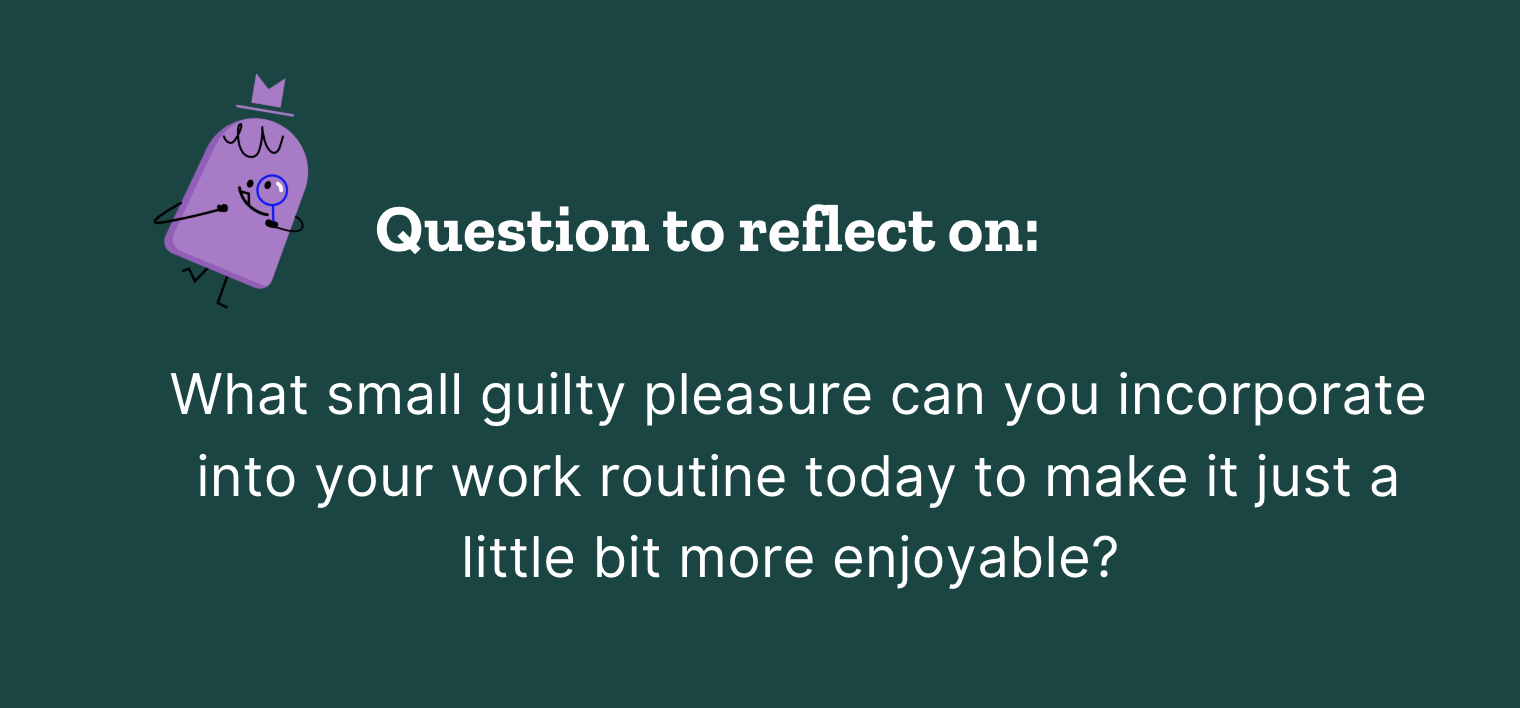 Question to reflect on:

What small guilty pleasure can you incorporate into your work routine today to make it just a little bit more enjoyable?